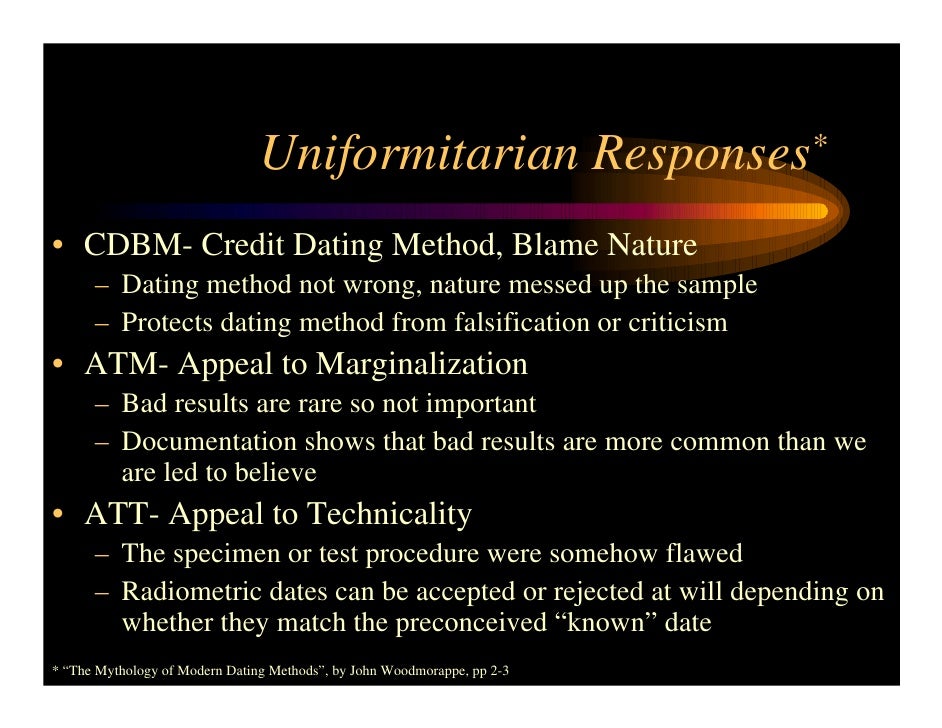 Uniformitarian Responses*

• CDBM- Credit Dating Method, Blame Nature
  – Dating method not wrong, nature messed up the sample
  – Protects dating method from falsification or criticism
• ATM- Appeal to Marginalization
  – Bad results are rare so not important
  – Documentation shows that bad results are more common than we are led to believe
• ATT- Appeal to Technicality
  – The specimen or test procedure were somehow flawed
  – Radiometric dates can be accepted or rejected at will depending on whether they match the preconceived “known” date

* “The Mythology of Modern Dating Methods”, by John Woodmorappe, pp 2-3